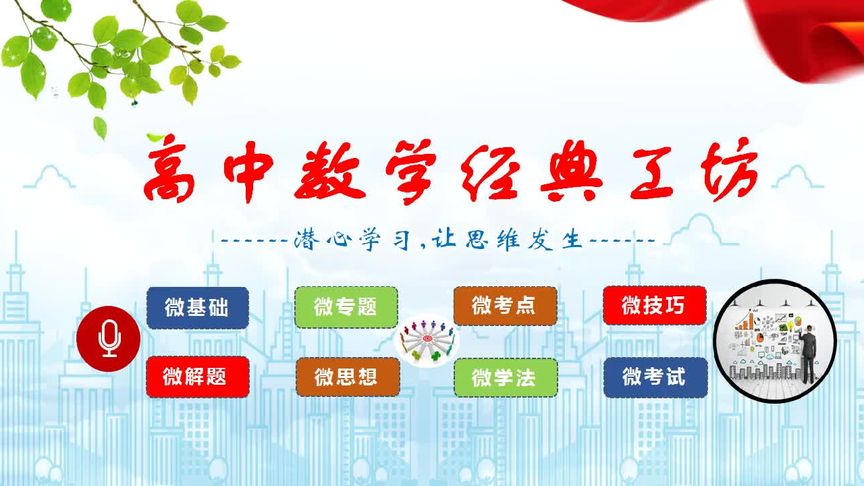 高中数学经典工坊

------潜心学习，让思维发生------

微基础

微专题

微考点

微技巧

微解题

微思想

微学法

微考试